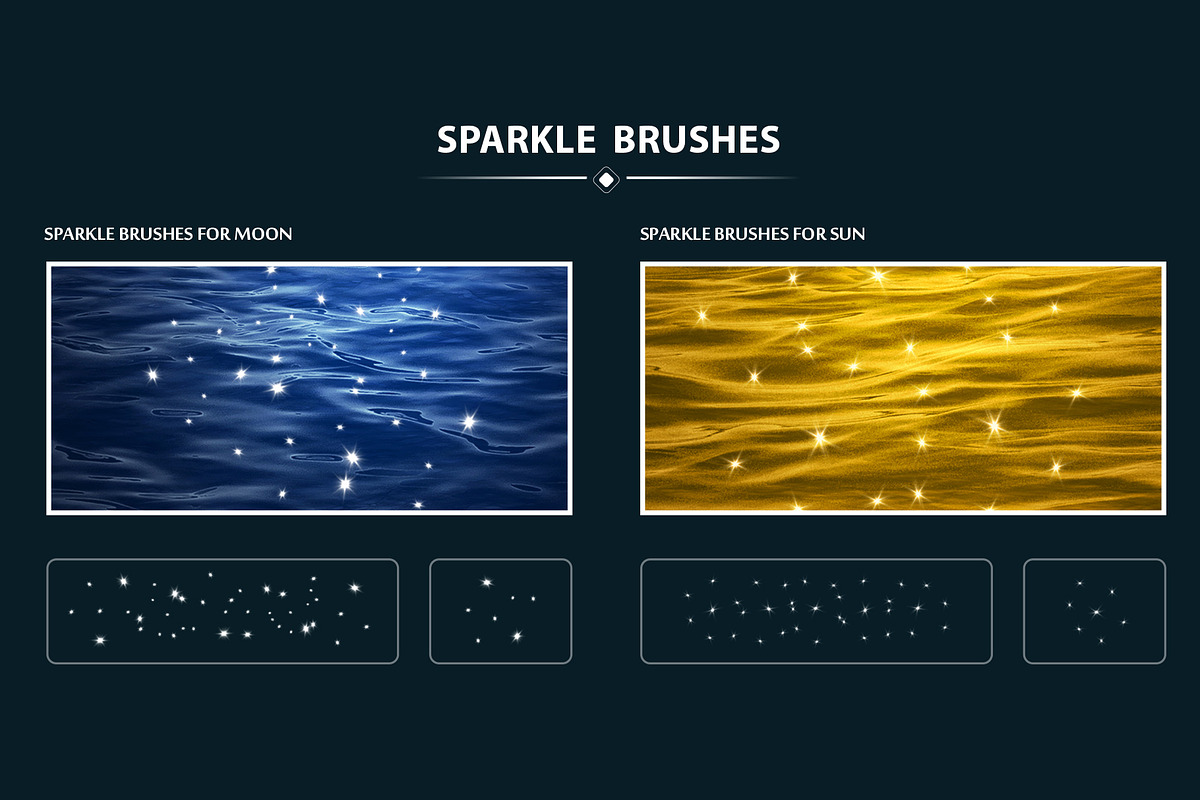 SPARKLE BRUSHES

SPARKLE BRUSHES FOR MOON

SPARKLE BRUSHES FOR SUN